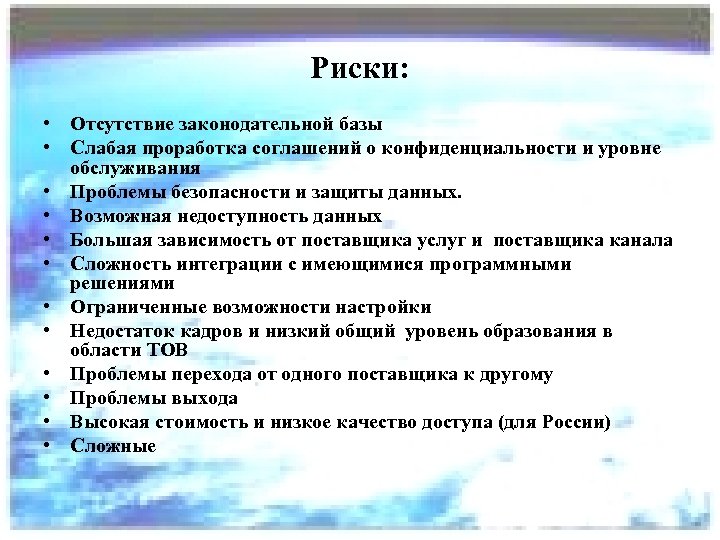 Риски:

• Отсутствие законодательной базы
• Слабая проработка соглашений о конфиденциальности и уровне обслуживания
• Проблемы безопасности и защиты данных.
• Возможная недоступность данных
• Большая зависимость от поставщика услуг и поставщика канала
• Сложность интеграции с имеющимися программными решениями
• Ограниченные возможности настройки
• Недостаток кадров и низкий общий уровень образования в области ТОВ
• Проблемы перехода от одного поставщика к другому
• Проблемы выхода
• Высокая стоимость и низкое качество доступа (для России)
• Сложные